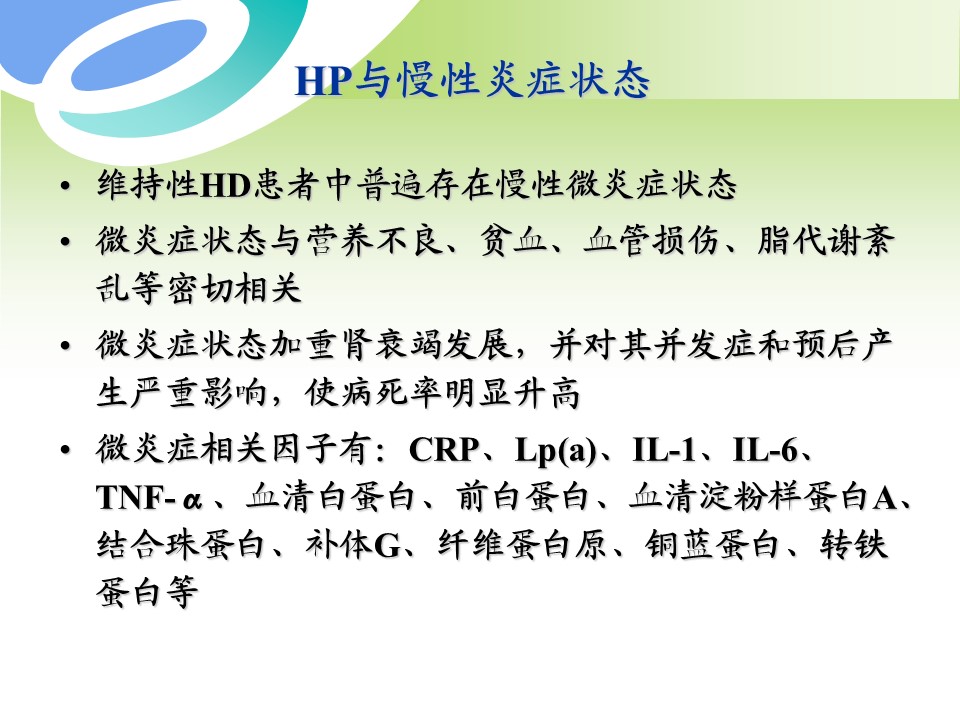 HP与慢性炎症状态

• 维持性HD患者中普遍存在慢性微炎症状态
• 微炎症状态与营养不良、贫血、血管损伤、脂代谢紊乱等密切相关
• 微炎症状态加重肾衰竭发展，并对其并发症和预后产生严重影响，使病死率明显升高
• 微炎症相关因子有：CRP、Lp(a)、IL-1、IL-6、TNF-α、血清白蛋白、前白蛋白、血清淀粉样蛋白A、结合珠蛋白、补体G、纤维蛋白原、铜蓝蛋白、转铁蛋白等